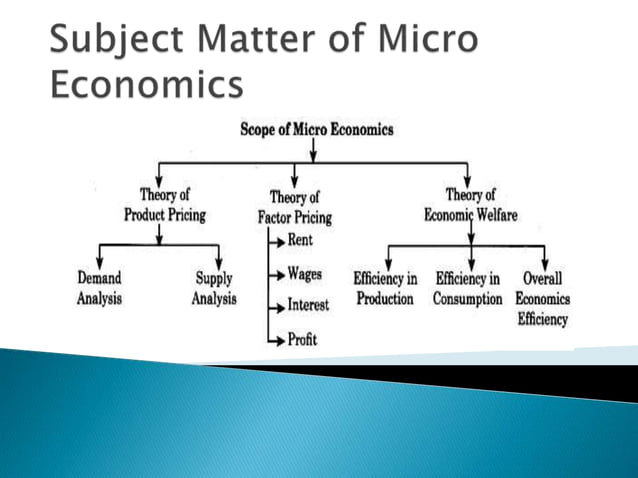 Subject Matter of Micro Economics

Scope of Micro Economics

Theory of Product Pricing

Theory of Factor Pricing

Theory of Economic Welfare

Demand Analysis

Supply Analysis

Rent

Wages

Interest

Profit

Efficiency in Production

Efficiency in Consumption

Overall Economics Efficiency